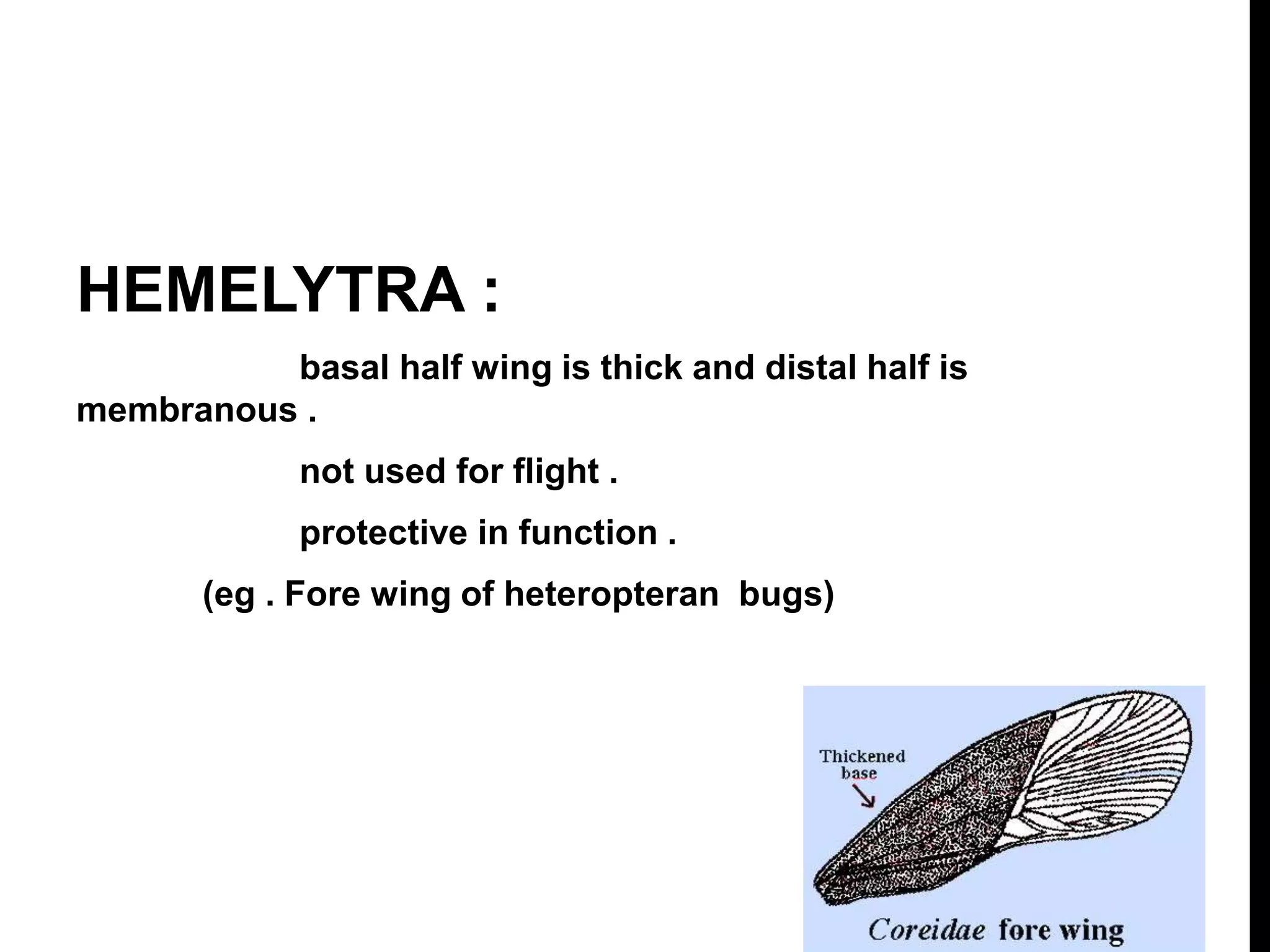 HEMELYTRA :

basal half wing is thick and distal half is membranous .

not used for flight .

protective in function .

(eg . Fore wing of heteropteran bugs)

Thickened base

Coreidae fore wing